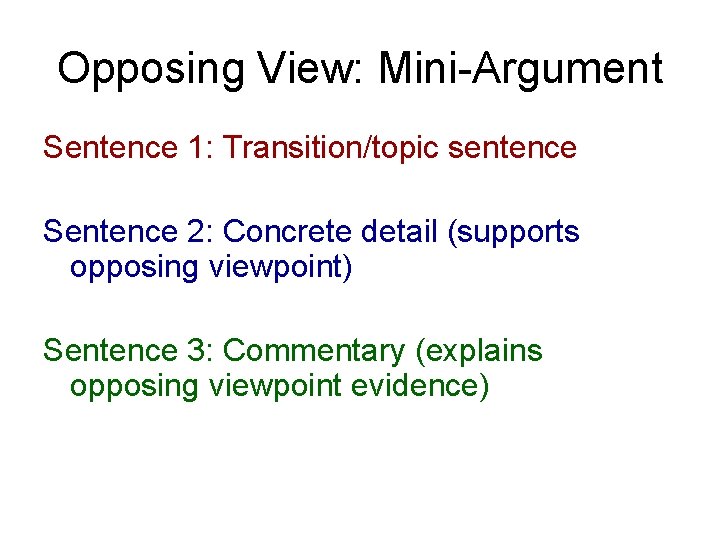 Opposing View: Mini-Argument

Sentence 1: Transition/topic sentence

Sentence 2: Concrete detail (supports opposing viewpoint)

Sentence 3: Commentary (explains opposing viewpoint evidence)